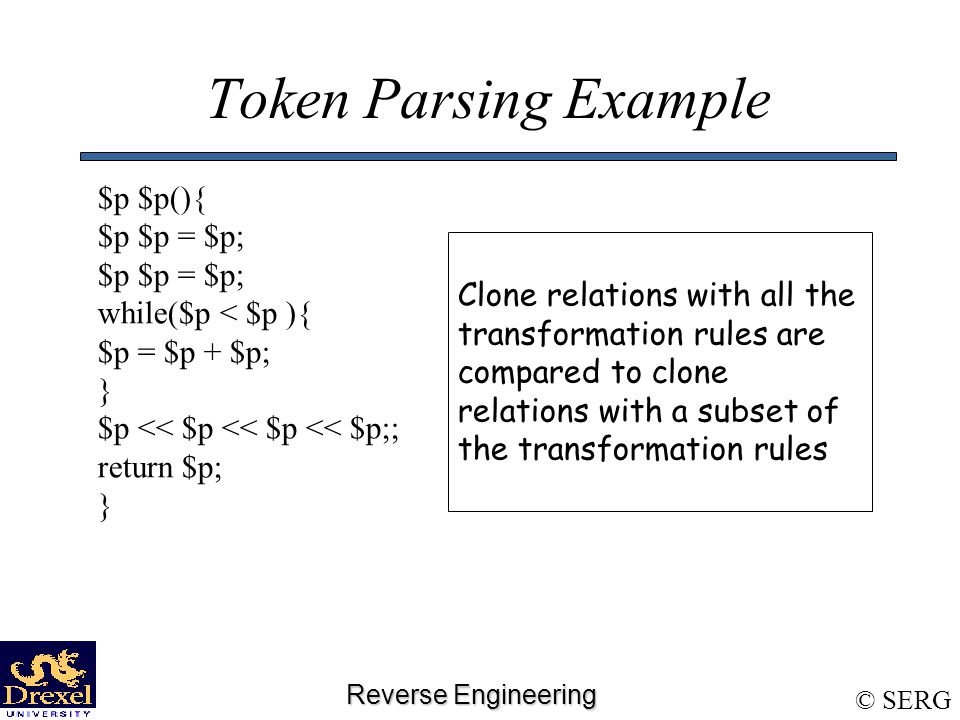 Token Parsing Example

\$p \$p(){
\$p \$p = \$p;
\$p \$p = \$p;
while(\$p < \$p ){
\$p = \$p + \$p;
}
\$p << \$p << \$p << \$p;;
return \$p;
}

Clone relations with all the transformation rules are compared to clone relations with a subset of the transformation rules

Drexel UNIVERSITY

Reverse Engineering

© SERG